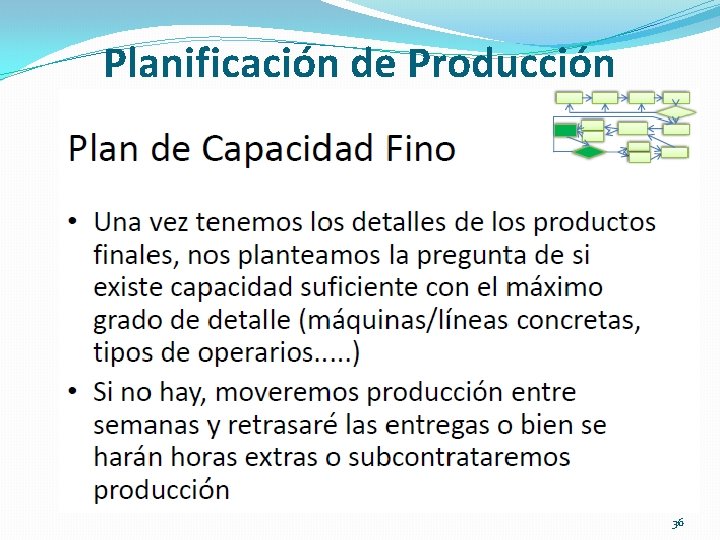 Planificación de Producción

Plan de Capacidad Fino

• Una vez tenemos los detalles de los productos finales, nos planteamos la pregunta de si existe capacidad suficiente con el máximo grado de detalle (máquinas/líneas concretas, tipos de operarios.....)

• Si no hay, moveremos producción entre semanas y retrasaré las entregas o bien se harán horas extras o subcontrataremos producción

36